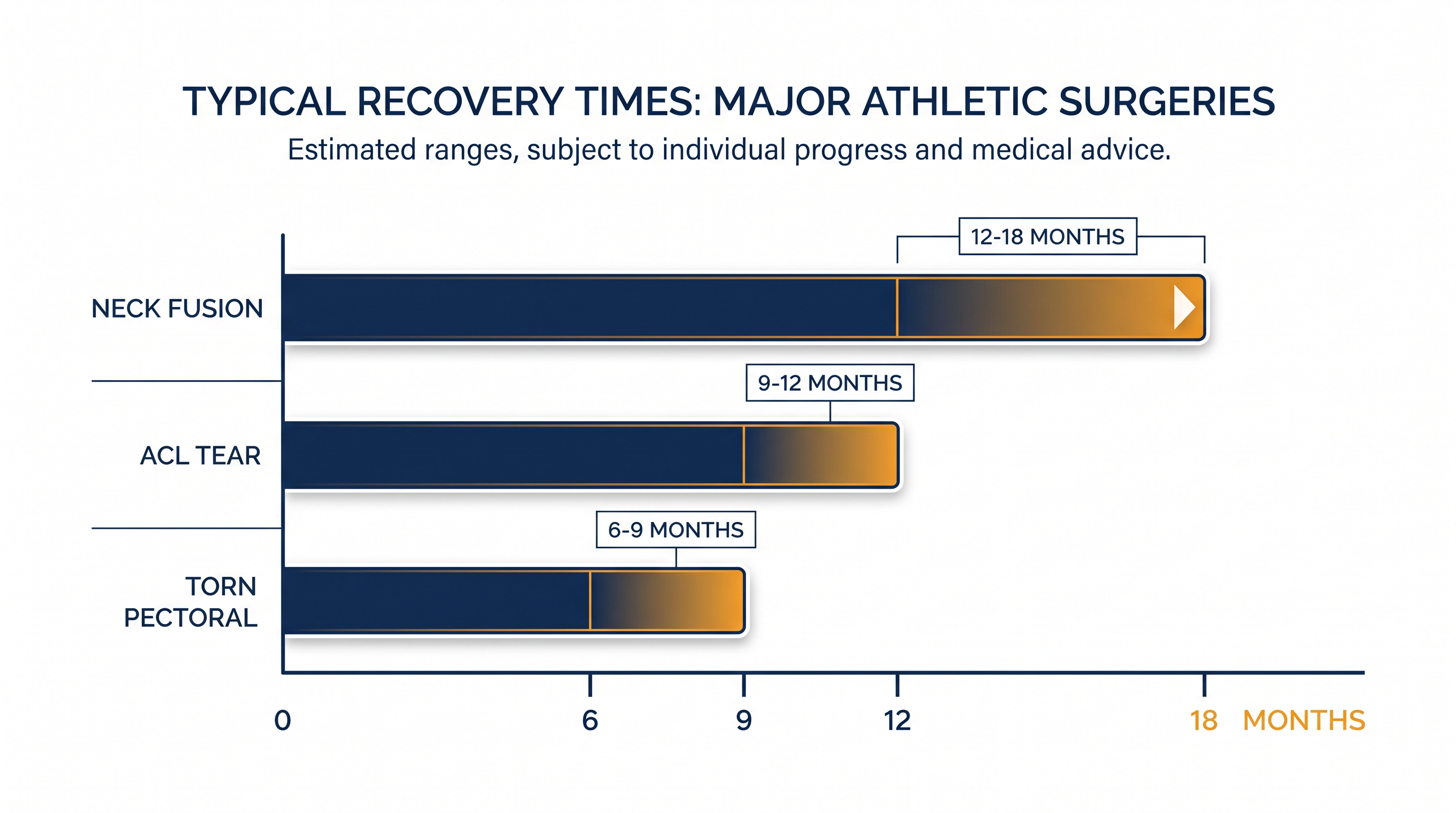 TYPICAL RECOVERY TIMES: MAJOR ATHLETIC SURGERIES
Estimated ranges, subject to individual progress and medical advice.

12-18 MONTHS
NECK FUSION

9-12 MONTHS
ACL TEAR

6-9 MONTHS
TORN PECTORAL

0 6 9 12 18 MONTHS